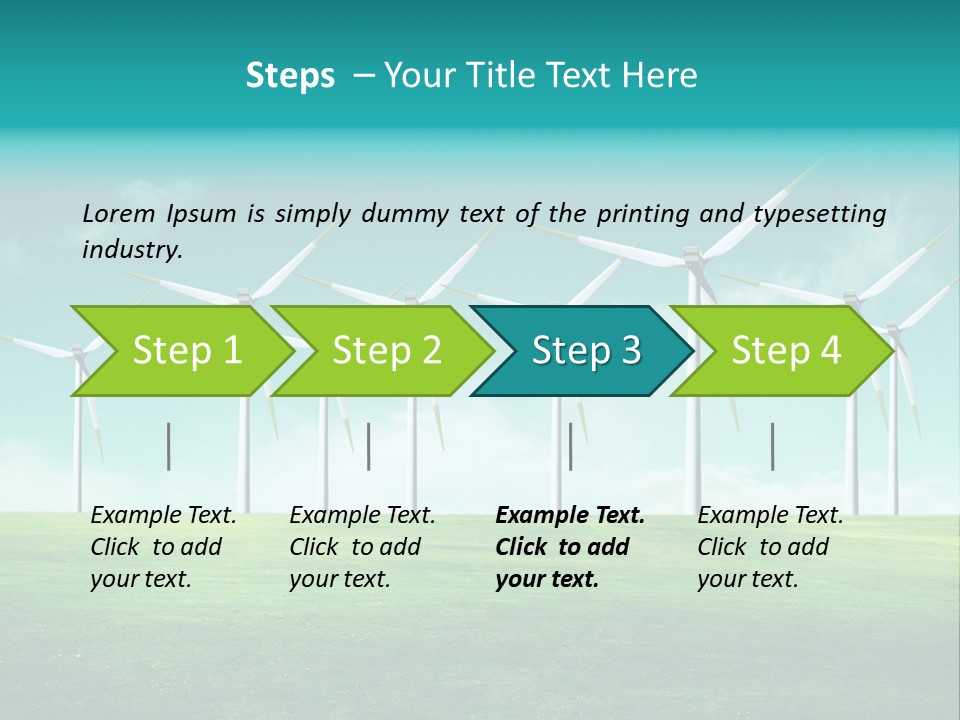 Steps – Your Title Text Here

Lorem Ipsum is simply dummy text of the printing and typesetting industry.

Step 1

Step 2

Step 3

Step 4

Example Text. Click to add your text.

Example Text. Click to add your text.

Example Text. Click to add your text.

Example Text. Click to add your text.